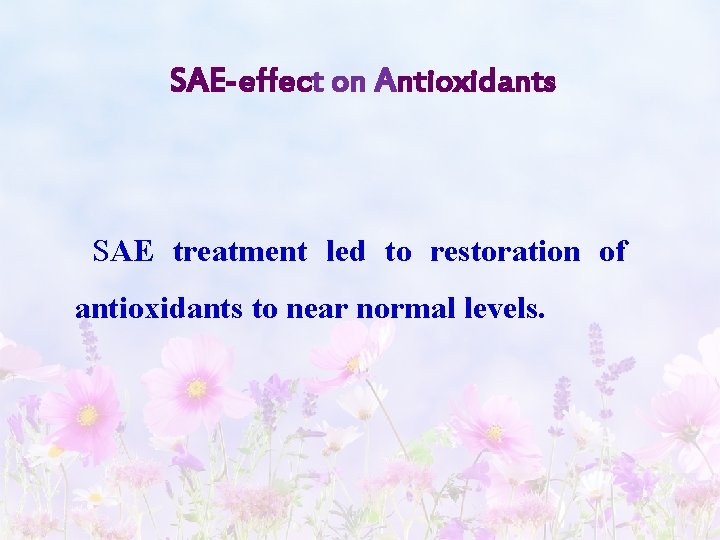 SAE-effect on Antioxidants

SAE treatment led to restoration of antioxidants to near normal levels.